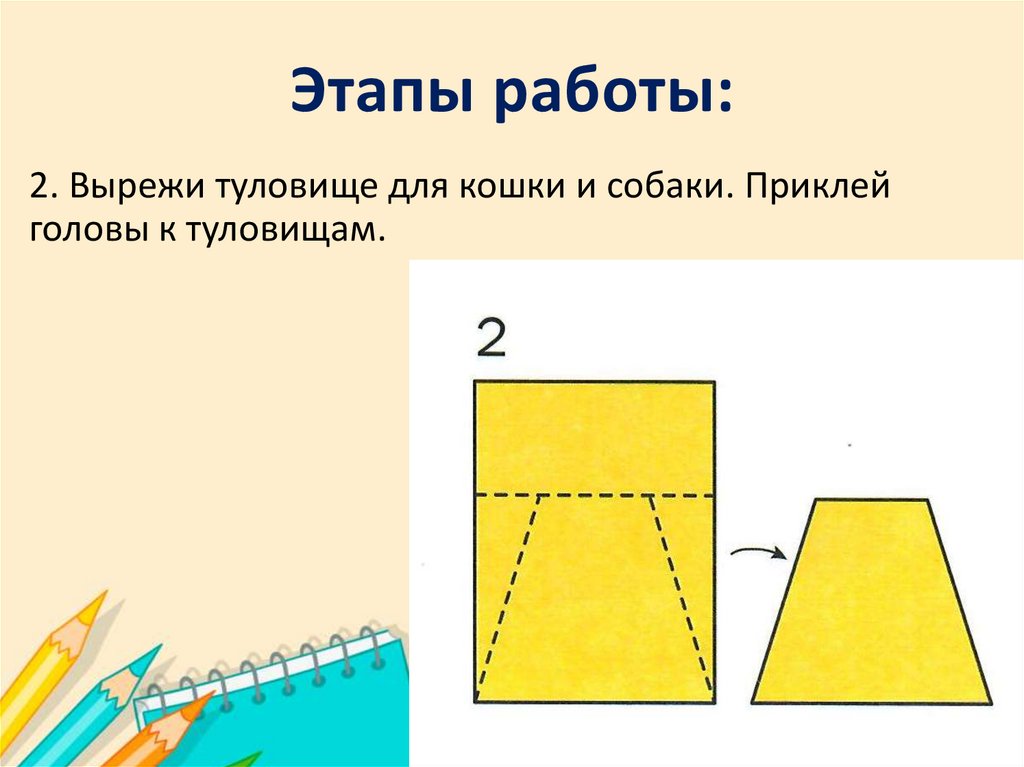 Этапы работы:

2. Вырежи туловище для кошки и собаки. Приклей головы к туловищам.

2